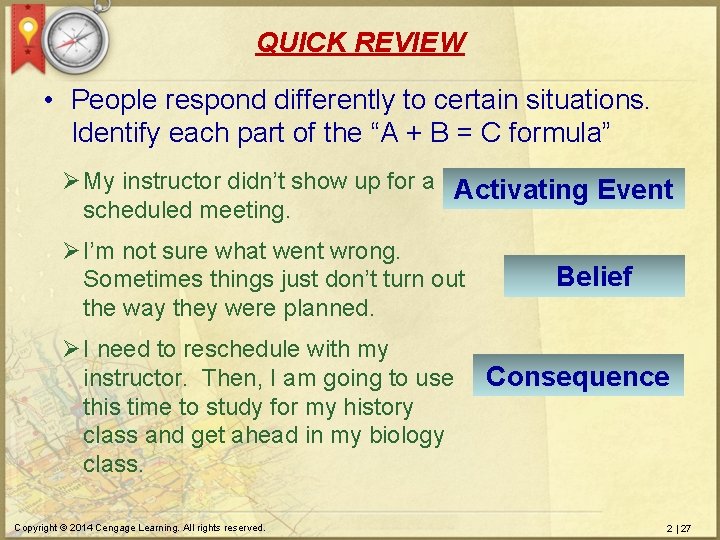 QUICK REVIEW

• People respond differently to certain situations. Identify each part of the “A + B = C formula”

➢ My instructor didn’t show up for a scheduled meeting.

Activating Event

➢ I’m not sure what went wrong. Sometimes things just don’t turn out the way they were planned.

Belief

➢ I need to reschedule with my instructor. Then, I am going to use this time to study for my history class and get ahead in my biology class.

Consequence

Copyright © 2014 Cengage Learning. All rights reserved.

2 | 27